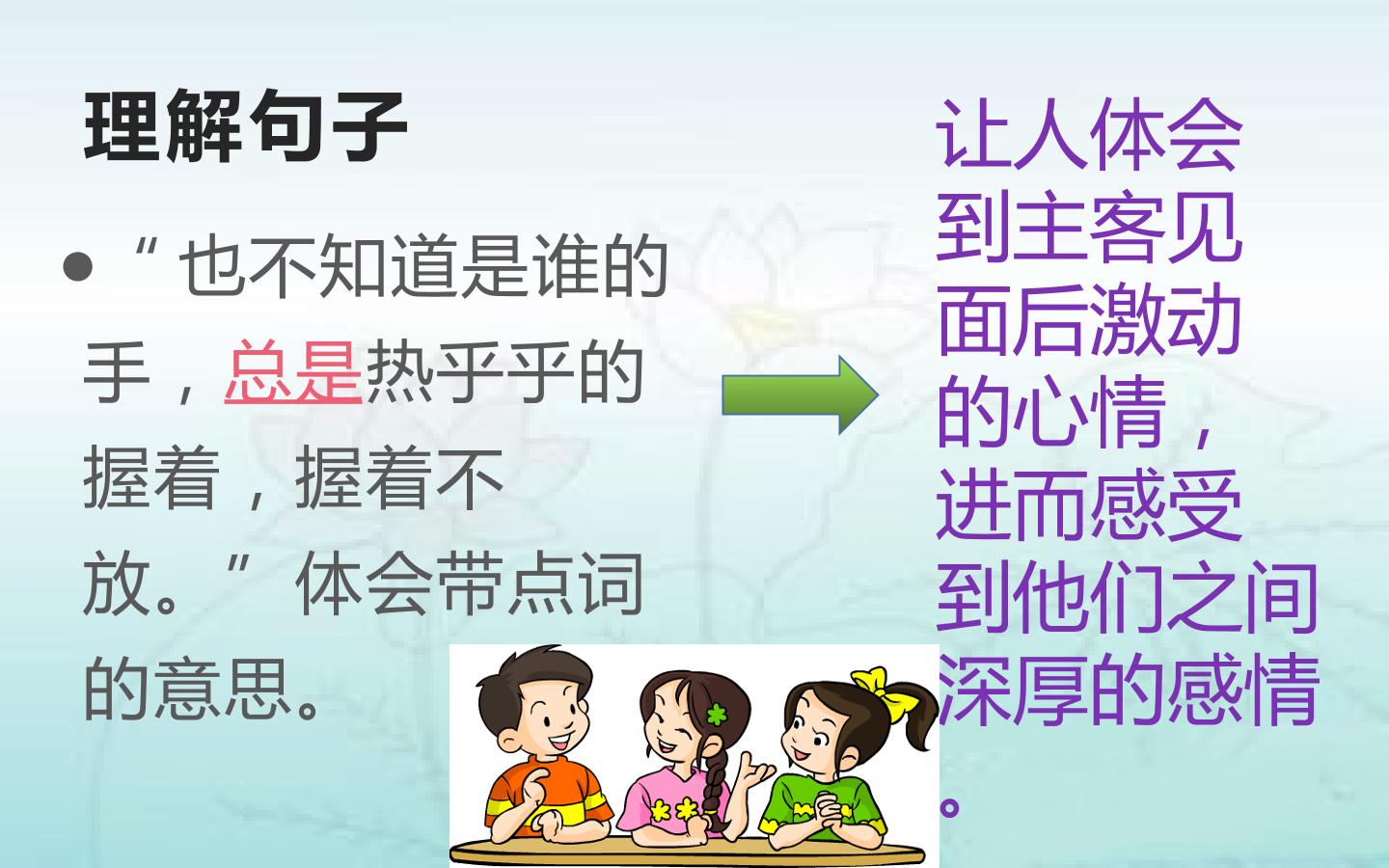 理解句子

• “也不知道是谁的手，总是热乎乎的握着，握着不放。”体会带点词的意思。

让人体会到主客见面后激动的心情，进而感受到他们之间深厚的感情。